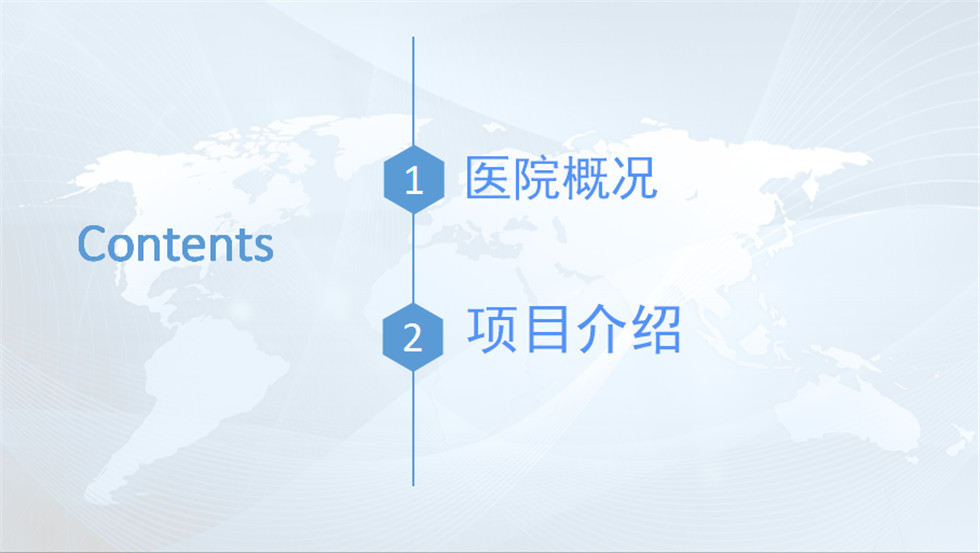 Contents

1 医院概况

2 项目介绍